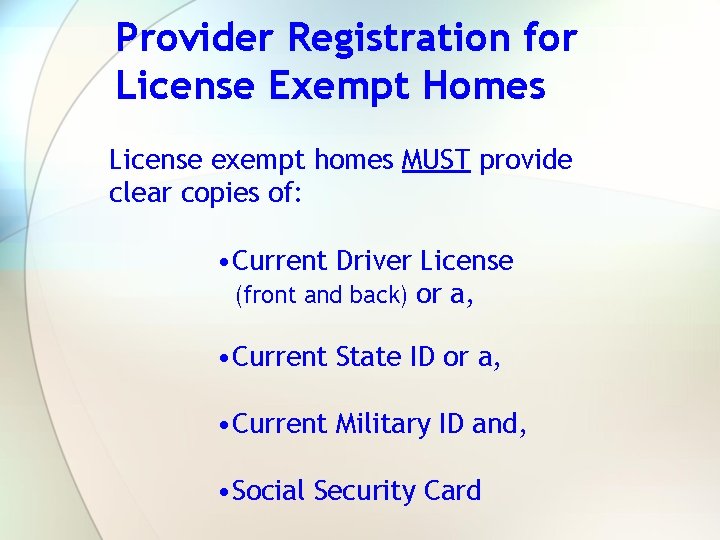 Provider Registration for License Exempt Homes

License exempt homes MUST provide clear copies of:

•Current Driver License (front and back) or a,

•Current State ID or a,

•Current Military ID and,

•Social Security Card